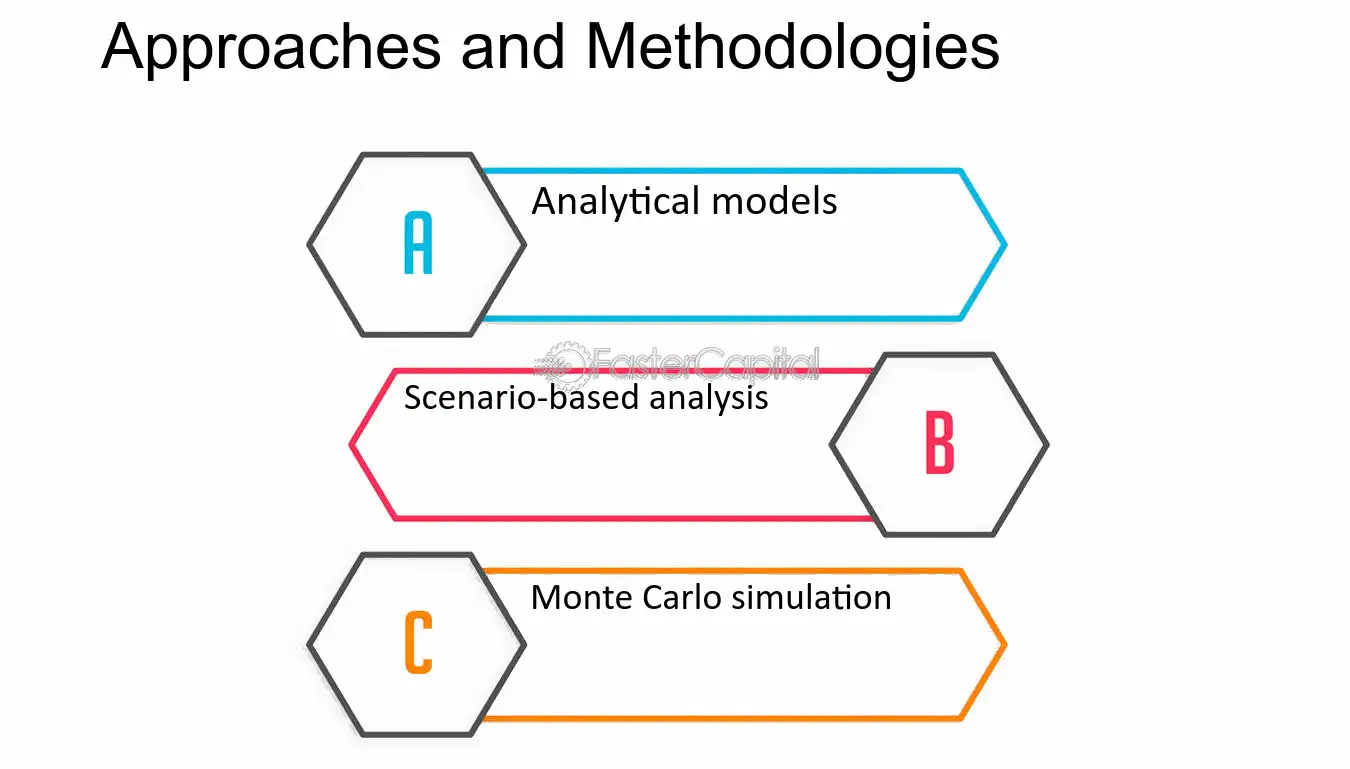 Approaches and Methodologies

A

Analytical models

Scenario-based analysis

B

C

Monte Carlo simulation

FasterCapital